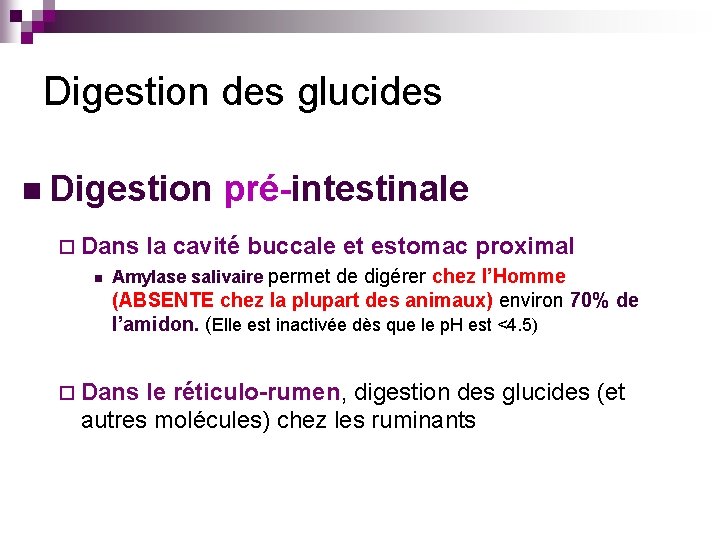 Digestion des glucides

Digestion pré-intestinale

Dans la cavité buccale et estomac proximal

Amylase salivaire permet de digérer chez l'Homme (ABSENTE chez la plupart des animaux) environ 70% de l'amidon. (Elle est inactivée dès que le pH est <4.5)

Dans le réticulo-rumen, digestion des glucides (et autres molécules) chez les ruminants